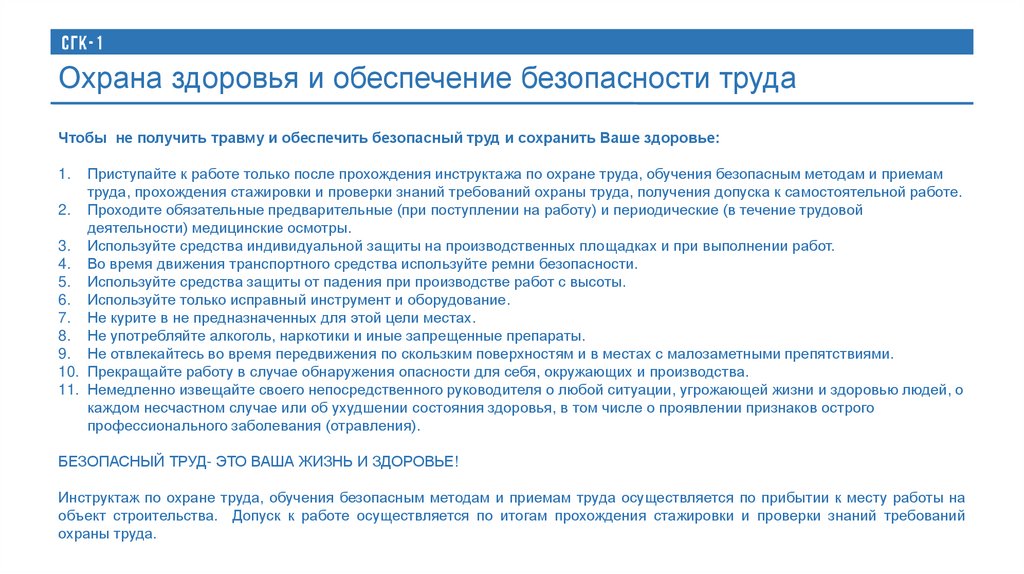 СГК-1

Охрана здоровья и обеспечение безопасности труда

Чтобы не получить травму и обеспечить безопасный труд и сохранить Ваше здоровье:

1. Приступайте к работе только после прохождения инструктажа по охране труда, обучения безопасным методам и приемам труда, прохождения стажировки и проверки знаний требований охраны труда, получения допуска к самостоятельной работе.
2. Проходите обязательные предварительные (при поступлении на работу) и периодические (в течение трудовой деятельности) медицинские осмотры.
3. Используйте средства индивидуальной защиты на производственных площадках и при выполнении работ.
4. Во время движения транспортного средства используйте ремни безопасности.
5. Используйте средства защиты от падения при производстве работ с высоты.
6. Используйте только исправный инструмент и оборудование.
7. Не курите в не предназначенных для этой цели местах.
8. Не употребляйте алкоголь, наркотики и иные запрещенные препараты.
9. Не отвлекайтесь во время передвижения по скользким поверхностям и в местах с малозаметными препятствиями.
10. Прекращайте работу в случае обнаружения опасности для себя, окружающих и производства.
11. Немедленно извещайте своего непосредственного руководителя о любой ситуации, угрожающей жизни и здоровью людей, о каждом несчастном случае или об ухудшении состояния здоровья, в том числе о проявлении признаков острого профессионального заболевания (отравления).

БЕЗОПАСНЫЙ ТРУД- ЭТО ВАША ЖИЗНЬ И ЗДОРОВЬЕ!

Инструктаж по охране труда, обучения безопасным методам и приемам труда осуществляется по прибытии к месту работы на объект строительства. Допуск к работе осуществляется по итогам прохождения стажировки и проверки знаний требований охраны труда.